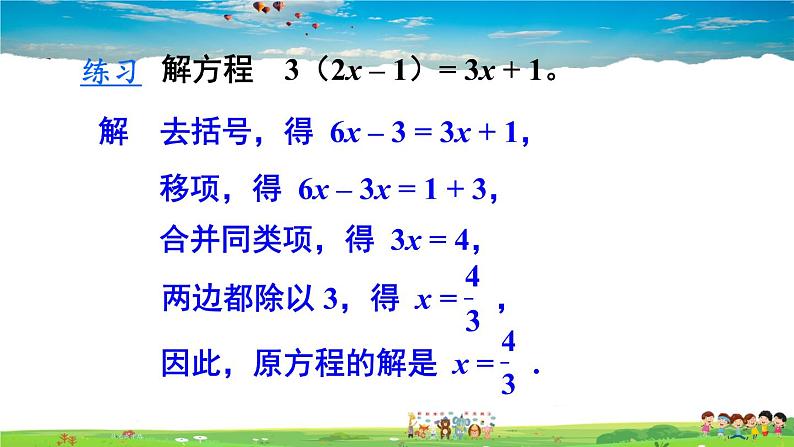 练习 解方程 $3(2x-1)=3x+1$。

解 去括号，得 $6x-3=3x+1$，

移项，得 $6x-3x=1+3$，

合并同类项，得 $3x=4$，

两边都除以 3，得 $x=\frac{4}{3}$，

因此，原方程的解是 $x=\frac{4}{3}$．